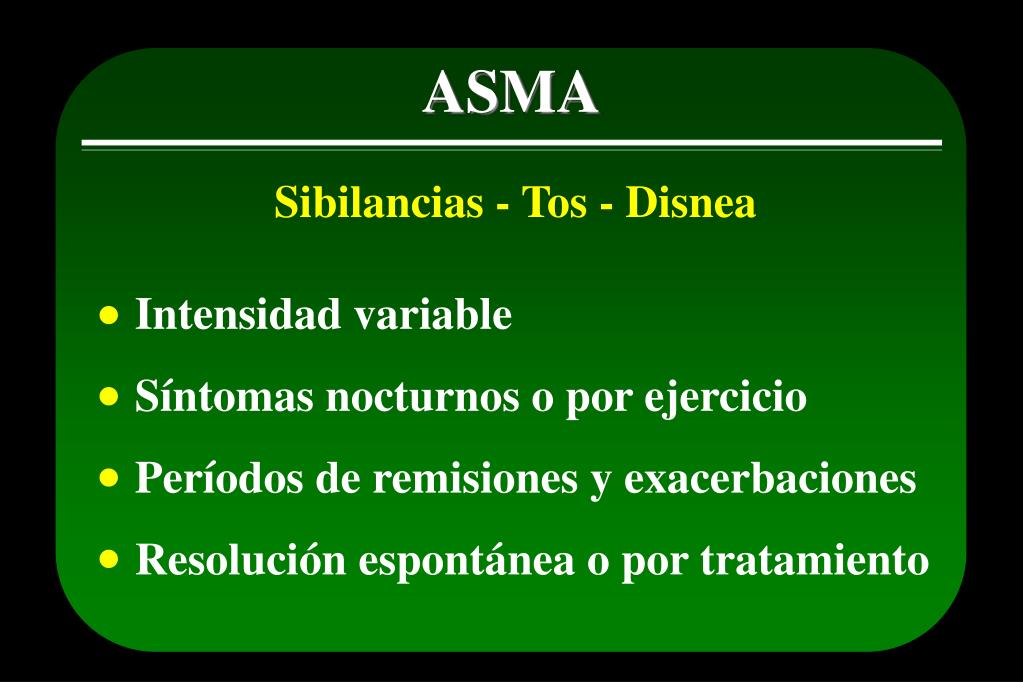 ASMA

Sibilancias - Tos - Disnea

• Intensidad variable
• Síntomas nocturnos o por ejercicio
• Períodos de remisiones y exacerbaciones
• Resolución espontánea o por tratamiento